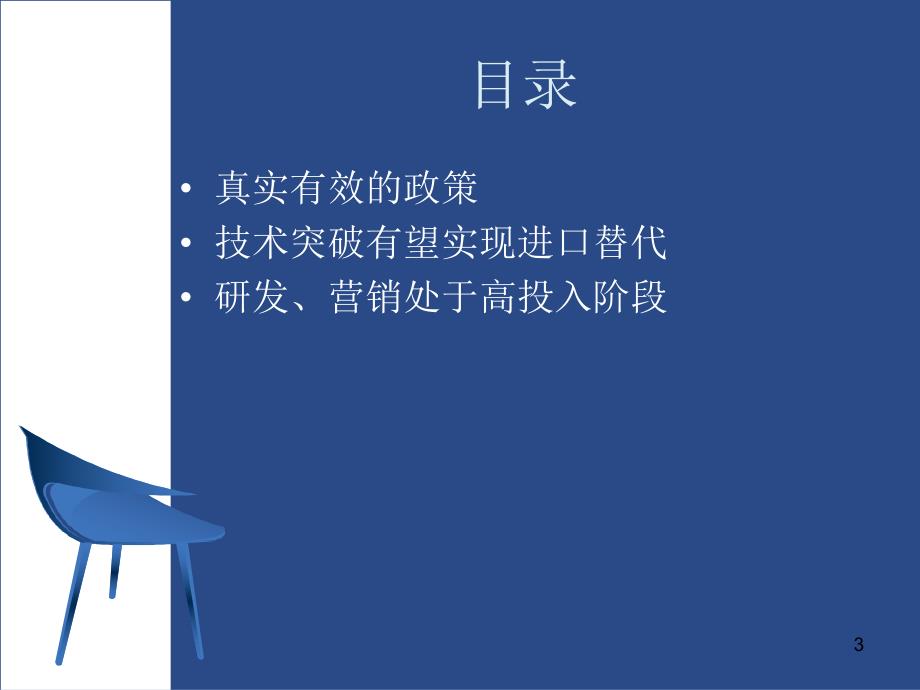 目录

• 真实有效的政策
• 技术突破有望实现进口替代
• 研发、营销处于高投入阶段

3